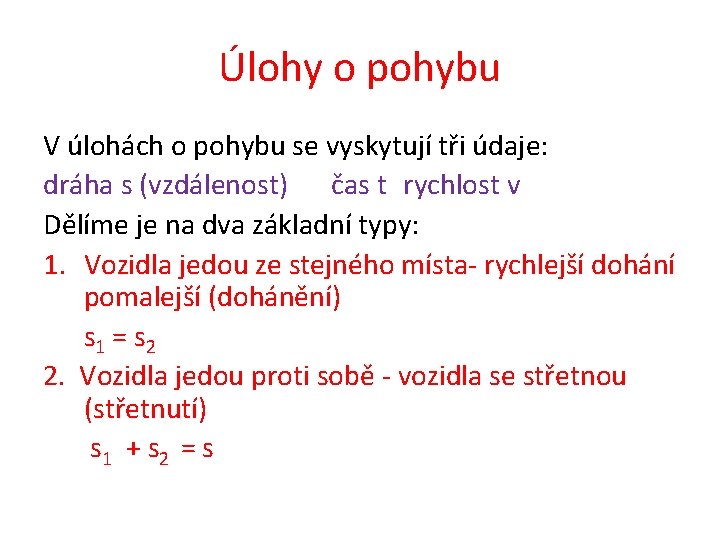 Úlohy o pohybu

V úlohách o pohybu se vyskytují tři údaje:
dráha s (vzdálenost)   čas t   rychlost v
Dělíme je na dva základní typy:

1. Vozidla jedou ze stejného místa- rychlejší dohání pomalejší (dohánění)
$s_1 = s_2$

2. Vozidla jedou proti sobě - vozidla se střetnou (střetnutí)
$s_1 + s_2 = s$